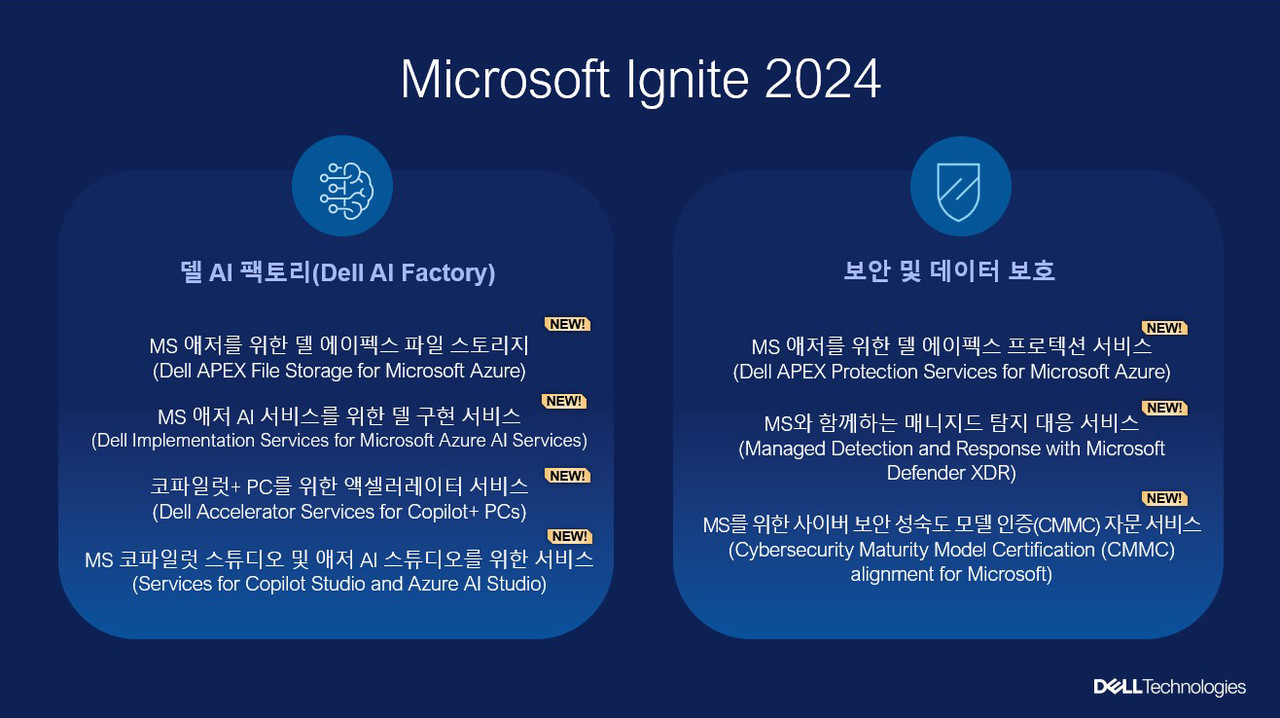 Microsoft Ignite 2024

델 AI 팩토리(Dell AI Factory)

NEW!
MS 애저를 위한 델 에이펙스 파일 스토리지
(Dell APEX File Storage for Microsoft Azure)

NEW!
MS 애저 AI 서비스를 위한 델 구현 서비스
(Dell Implementation Services for Microsoft Azure AI Services)

NEW!
코파일럿+ PC를 위한 액셀러레이터 서비스
(Dell Accelerator Services for Copilot+ PCs)

NEW!
MS 코파일럿 스튜디오 및 애저 AI 스튜디오를 위한 서비스
(Services for Copilot Studio and Azure AI Studio)

보안 및 데이터 보호

NEW!
MS 애저를 위한 델 에이펙스 프로텍션 서비스
(Dell APEX Protection Services for Microsoft Azure)

NEW!
MS와 함께하는 매니지드 탐지 대응 서비스
(Managed Detection and Response with Microsoft Defender XDR)

NEW!
MS를 위한 사이버 보안 성숙도 모델 인증(CMMC) 자문 서비스
(Cybersecurity Maturity Model Certification (CMMC) alignment for Microsoft)

DELL Technologies